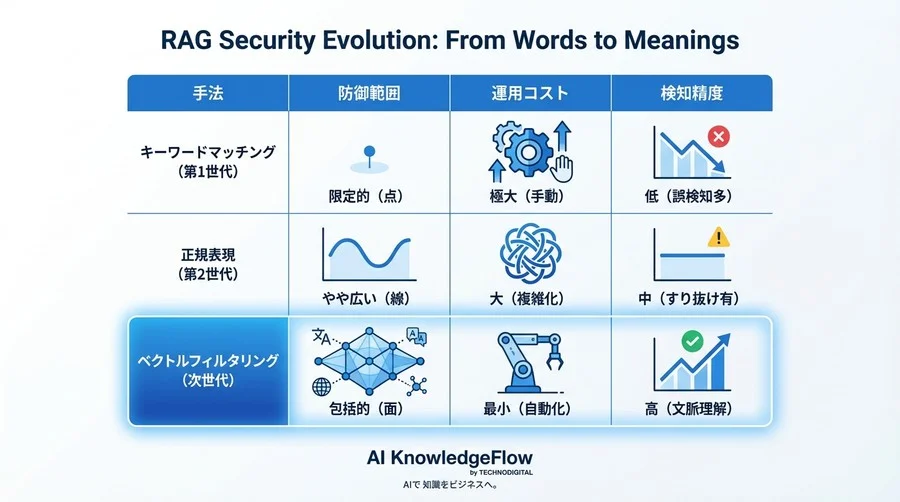 RAG Security Evolution: From Words to Meanings

| 手法 | 防御範囲 | 運用コスト | 検知精度 |
|---|---|---|---|
| キーワードマッチング（第1世代） | 限定的（点） | 極大（手動） | 低（誤検知多） |
| 正規表現（第2世代） | やや広い（線） | 大（複雑化） | 中（すり抜け有） |
| ベクトルフィルタリング（次世代） | 包括的（面） | 最小（自動化） | 高（文脈理解） |

AI KnowledgeFlow
by TECHNODIGITAL
AIで 知識をビジネスへ。